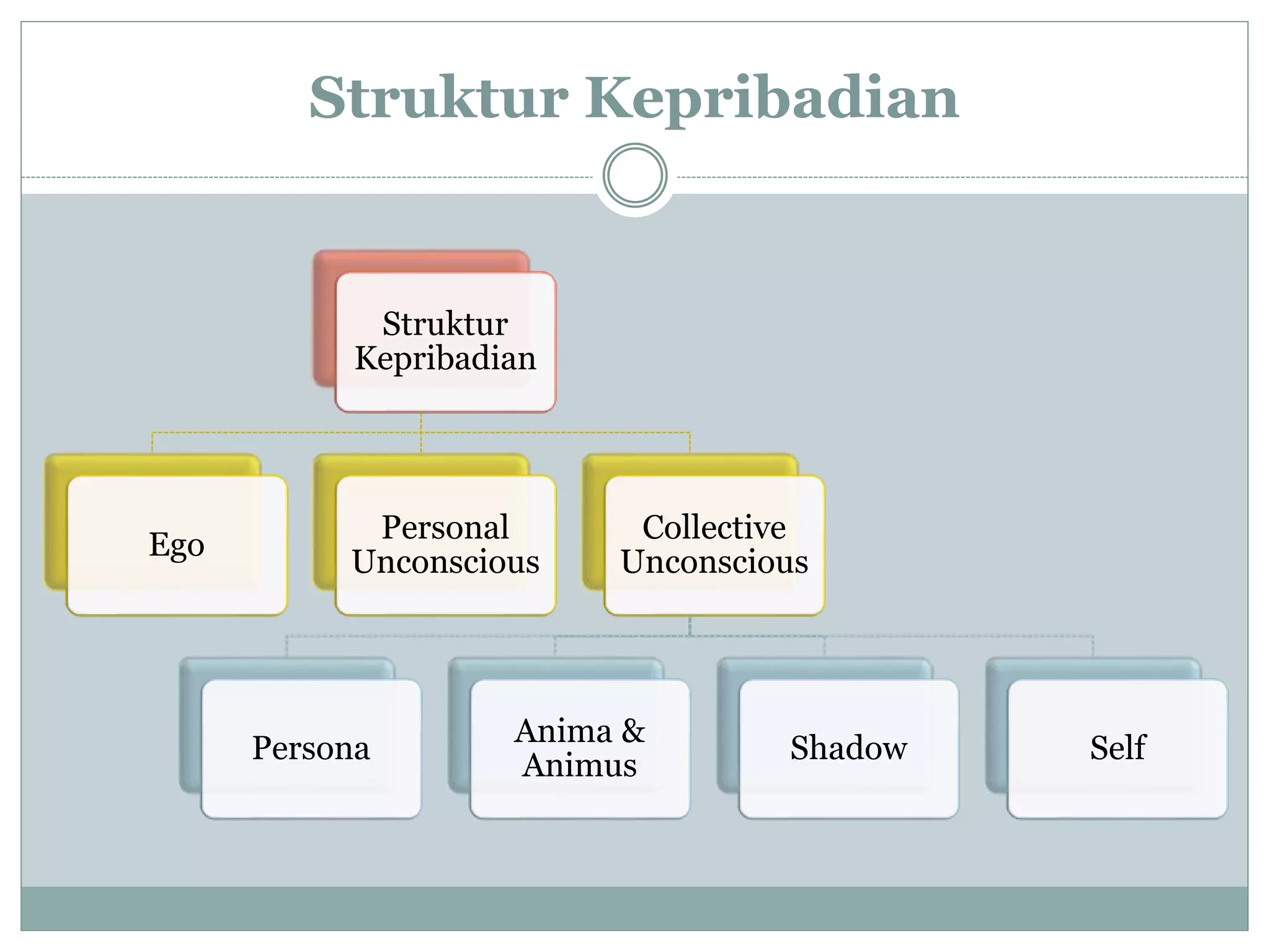 Struktur Kepribadian

Struktur Kepribadian

Ego

Personal Unconscious

Collective Unconscious

Persona

Anima & Animus

Shadow

Self